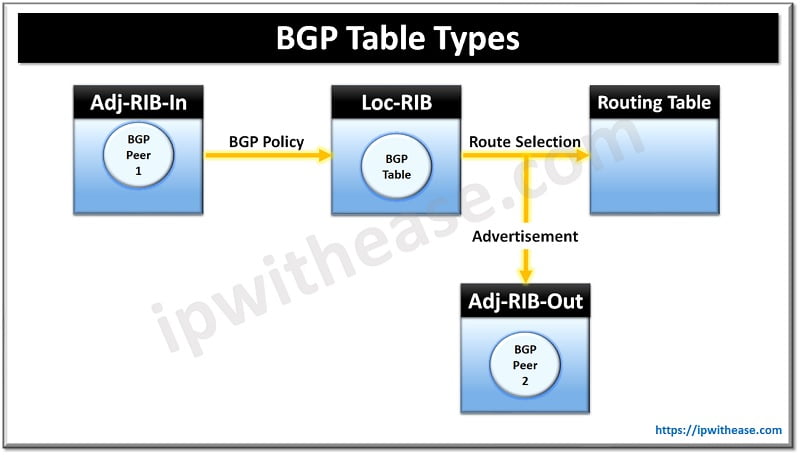 BGP Table Types

Adj-RIB-In

BGP Peer 1

BGP Policy

Loc-RIB

BGP Table

Route Selection

Routing Table

Advertisement

Adj-RIB-Out

BGP Peer 2

ipwithease.com

https://ipwithease.com